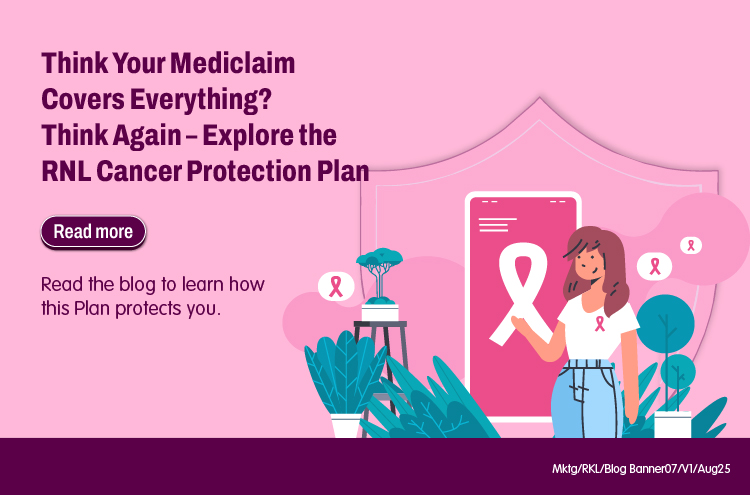 Think Your Mediclaim Covers Everything? Think Again – Explore the RNL Cancer Protection Plan

Read more

Read the blog to learn how this Plan protects you.

Mktg/RKL/Blog Banner07/V1/Aug25